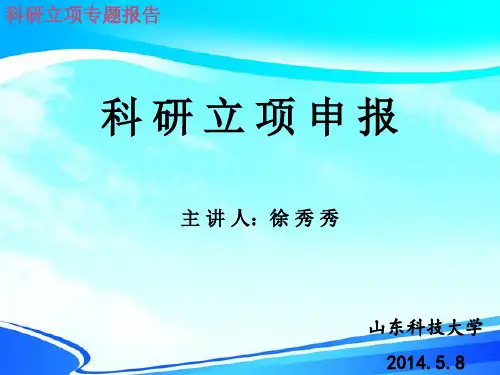 科研立项专题报告

科研立项申报

主讲人：徐秀秀

山东科技大学

2014.5.8